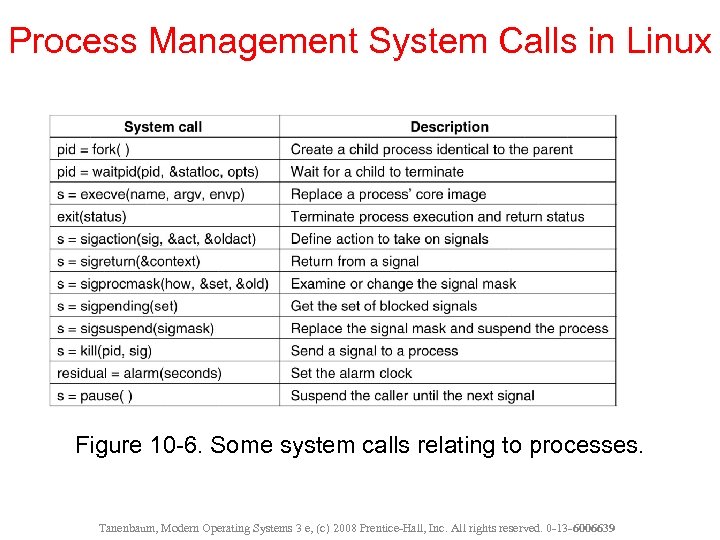 Process Management System Calls in Linux

| System call | Description |
|---|---|
| pid = fork( ) | Create a child process identical to the parent |
| pid = waitpid(pid, &statloc, opts) | Wait for a child to terminate |
| s = execve(name, argv, envp) | Replace a process' core image |
| exit(status) | Terminate process execution and return status |
| s = sigaction(sig, &act, &oldact) | Define action to take on signals |
| s = sigreturn(&context) | Return from a signal |
| s = sigprocmask(how, &set, &old) | Examine or change the signal mask |
| s = sigpending(set) | Get the set of blocked signals |
| s = sigsuspend(sigmask) | Replace the signal mask and suspend the process |
| s = kill(pid, sig) | Send a signal to a process |
| residual = alarm(seconds) | Set the alarm clock |
| s = pause( ) | Suspend the caller until the next signal |

Figure 10-6. Some system calls relating to processes.

Tanenbaum, Modern Operating Systems 3 e, (c) 2008 Prentice-Hall, Inc. All rights reserved. 0-13-6006639